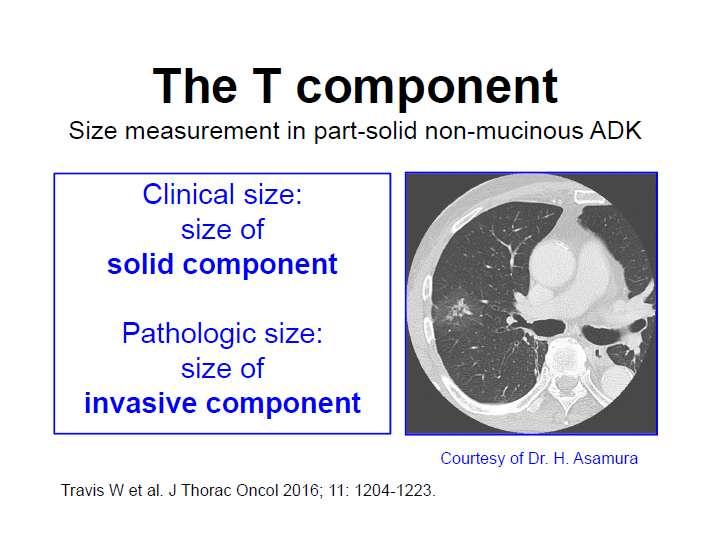 The T component

Size measurement in part-solid non-mucinous ADK

Clinical size:
size of
solid component

Pathologic size:
size of
invasive component

Courtesy of Dr. H. Asamura

Travis W et al. J Thorac Oncol 2016; 11: 1204-1223.